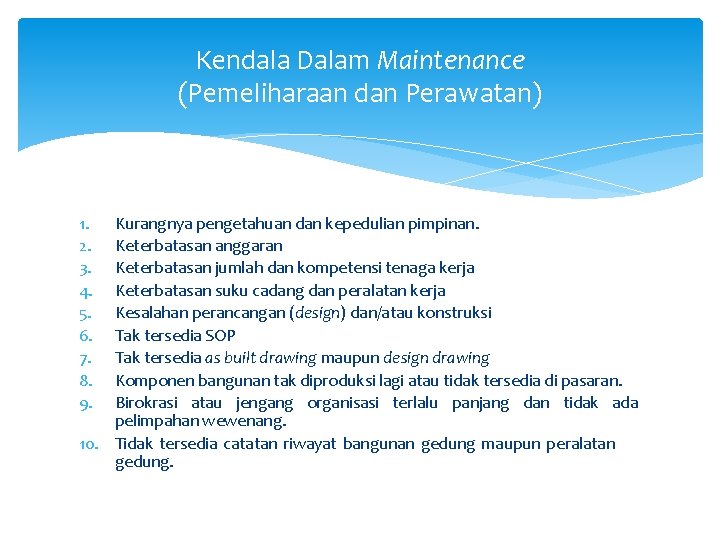 Kendala Dalam Maintenance
(Pemeliharaan dan Perawatan)

1. Kurangnya pengetahuan dan kepedulian pimpinan.
2. Keterbatasan anggaran
3. Keterbatasan jumlah dan kompetensi tenaga kerja
4. Keterbatasan suku cadang dan peralatan kerja
5. Kesalahan perancangan (design) dan/atau konstruksi
6. Tak tersedia SOP
7. Tak tersedia as built drawing maupun design drawing
8. Komponen bangunan tak diproduksi lagi atau tidak tersedia di pasaran.
9. Birokrasi atau jengang organisasi terlalu panjang dan tidak ada pelimpahan wewenang.
10. Tidak tersedia catatan riwayat bangunan gedung maupun peralatan gedung.